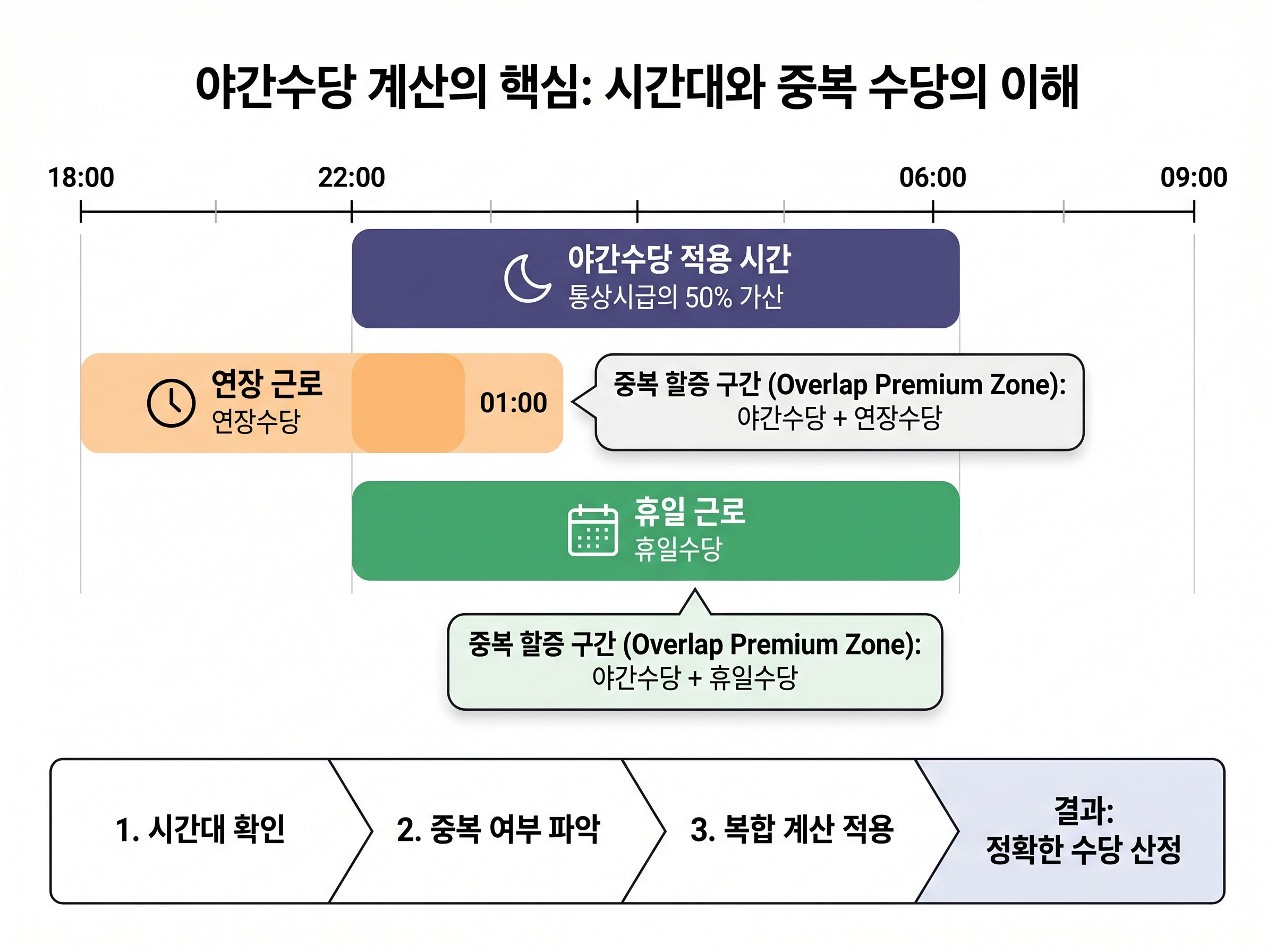 야간수당 계산의 핵심: 시간대와 중복 수당의 이해

18:00
22:00
06:00
09:00

야간수당 적용 시간
통상시급의 50% 가산

연장 근로
연장수당

01:00

중복 할증 구간 (Overlap Premium Zone):
야간수당 + 연장수당

휴일 근로
휴일수당

중복 할증 구간 (Overlap Premium Zone):
야간수당 + 휴일수당

1. 시간대 확인

2. 중복 여부 파악

3. 복합 계산 적용

결과:
정확한 수당 산정